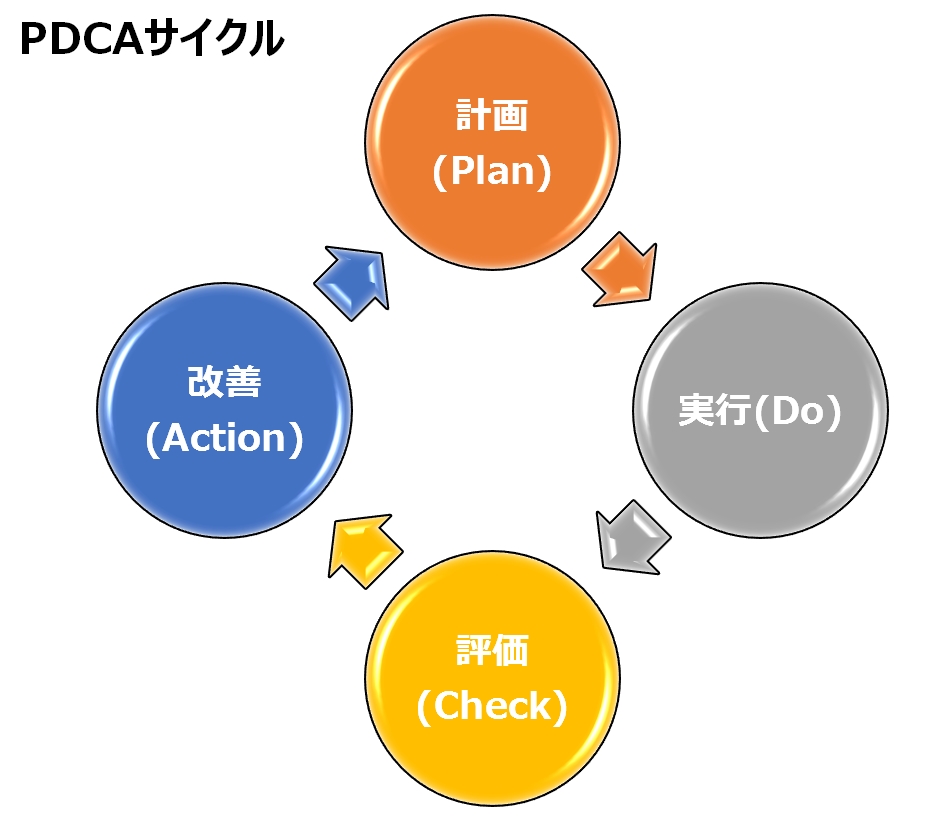 PDCAサイクル

計画
(Plan)

実行(Do)

評価
(Check)

改善
(Action)